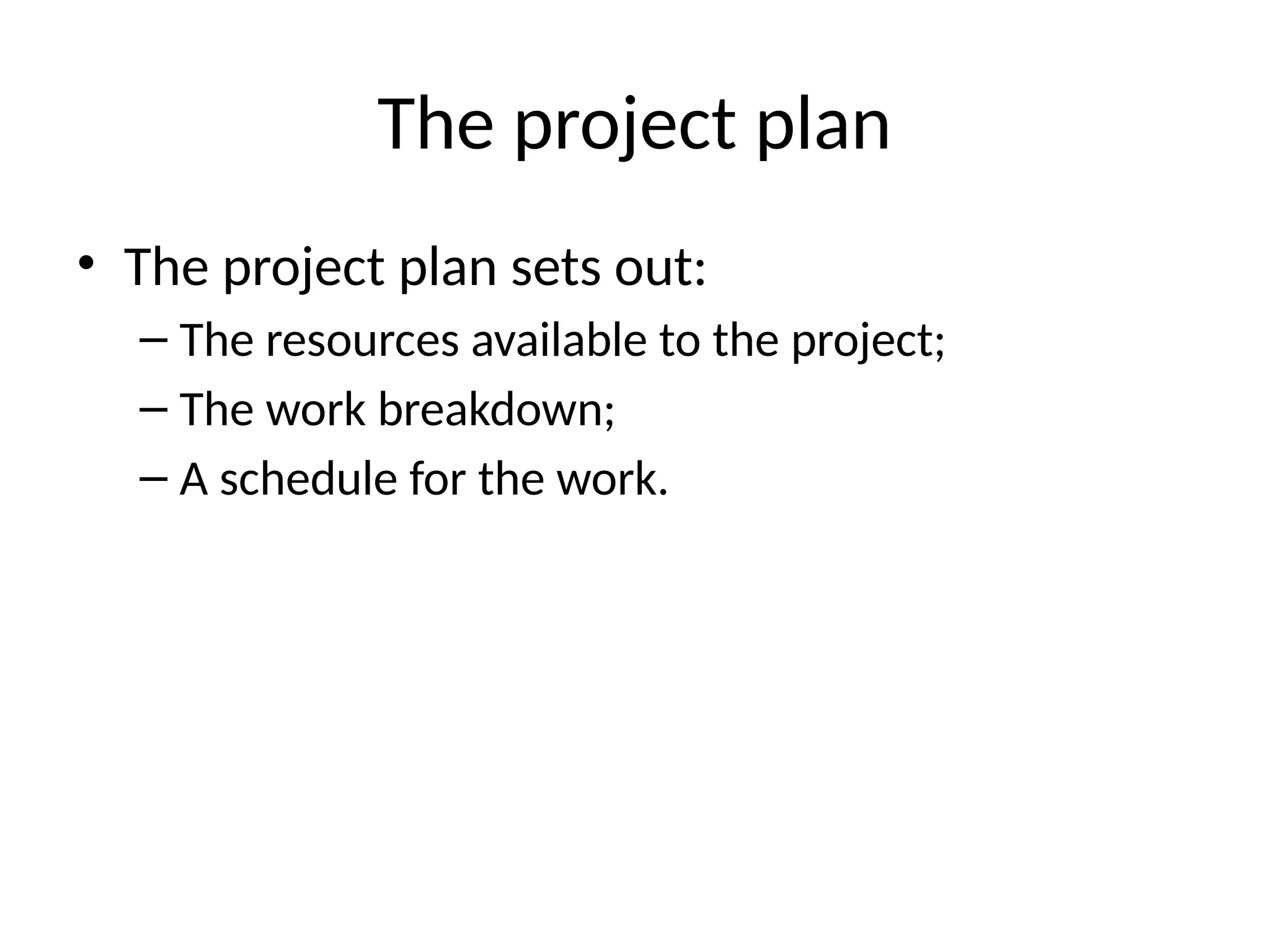 The project plan

• The project plan sets out:
– The resources available to the project;
– The work breakdown;
– A schedule for the work.